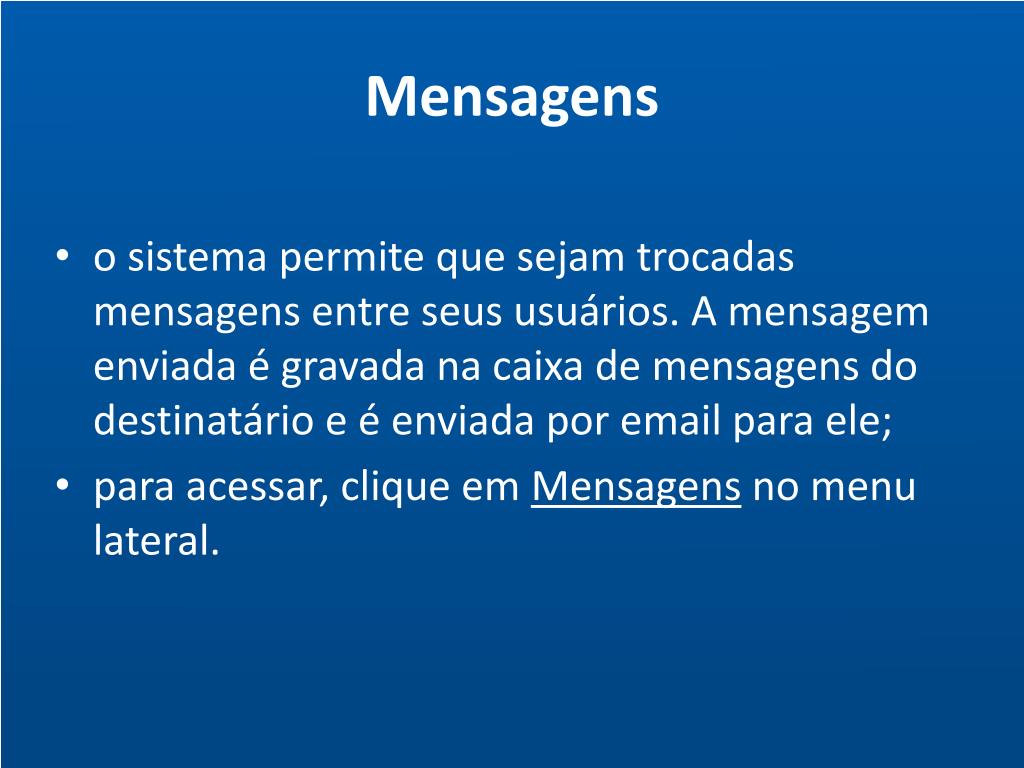 Mensagens

• o sistema permite que sejam trocadas mensagens entre seus usuários. A mensagem enviada é gravada na caixa de mensagens do destinatário e é enviada por email para ele;
• para acessar, clique em Mensagens no menu lateral.